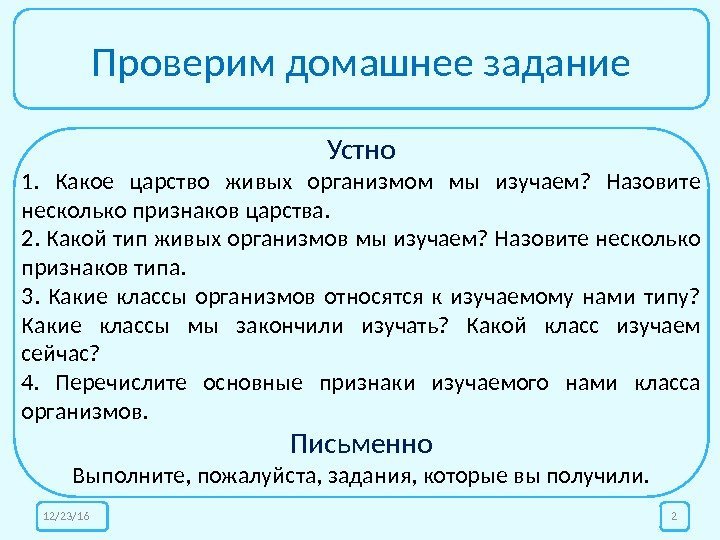 Проверим домашнее задание

Устно

1. Какое царство живых организмом мы изучаем? Назовите несколько признаков царства.

2. Какой тип живых организмов мы изучаем? Назовите несколько признаков типа.

3. Какие классы организмов относятся к изучаемому нами типу? Какие классы мы закончили изучать? Какой класс изучаем сейчас?

4. Перечислите основные признаки изучаемого нами класса организмов.

Письменно

Выполните, пожалуйста, задания, которые вы получили.

12/23/16

2